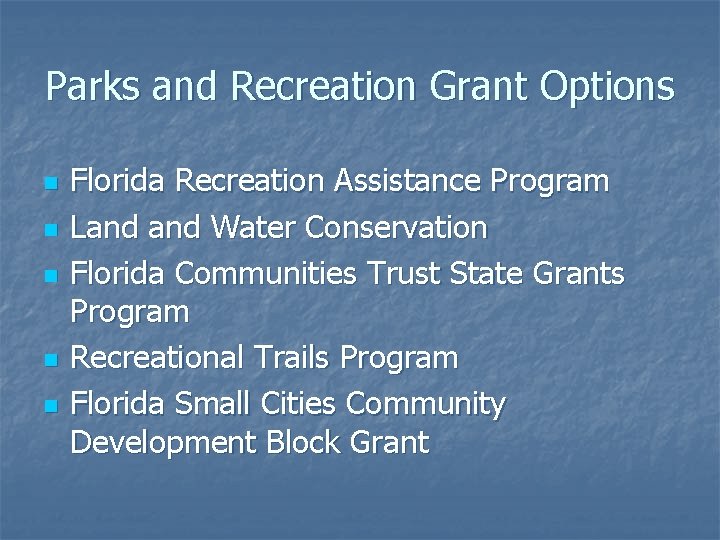 Parks and Recreation Grant Options

• Florida Recreation Assistance Program
• Land and Water Conservation
• Florida Communities Trust State Grants Program
• Recreational Trails Program
• Florida Small Cities Community Development Block Grant